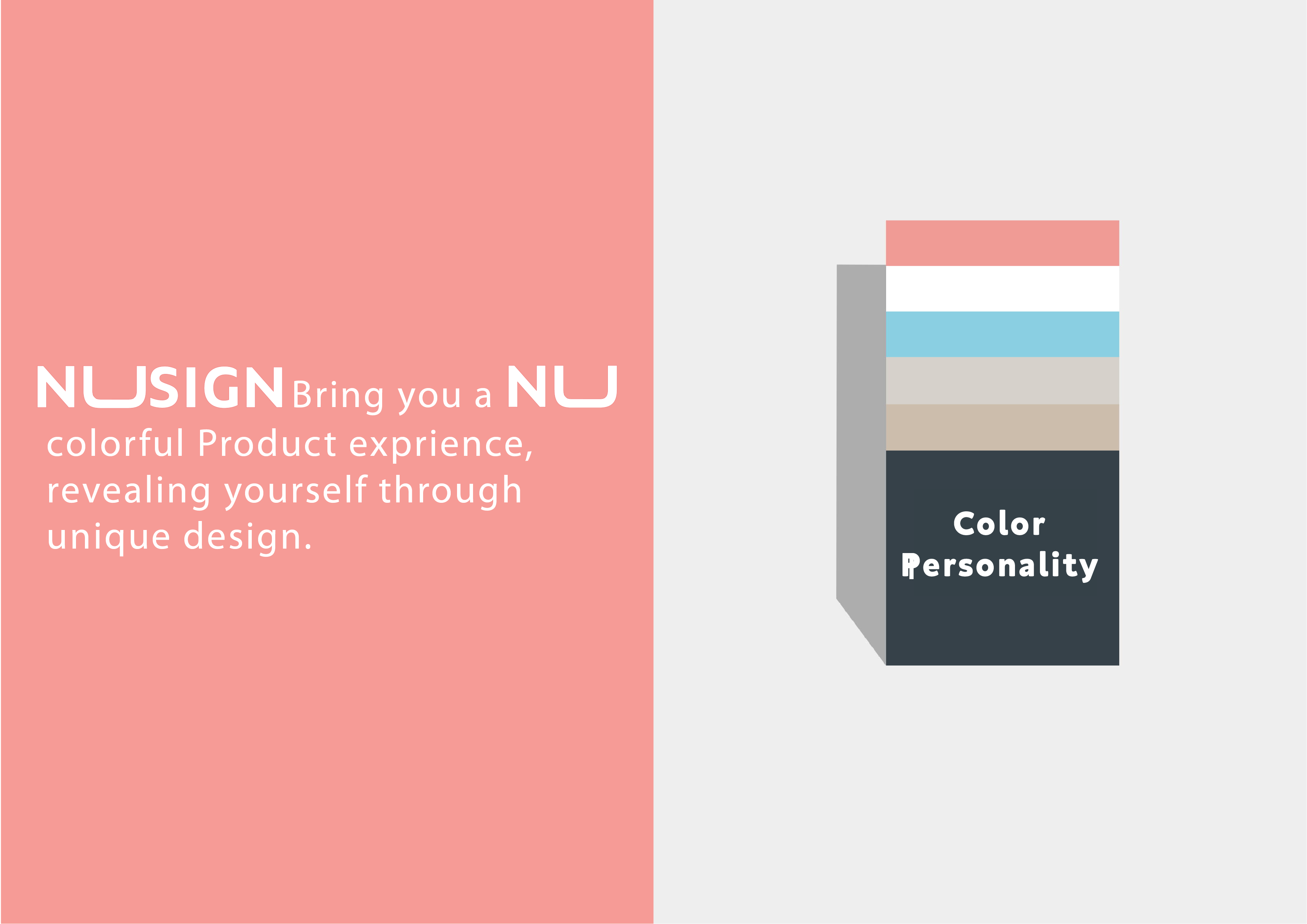 NUSIGN Bring you a NU colorful Product exprience, revealing yourself through unique design.

Color Personality